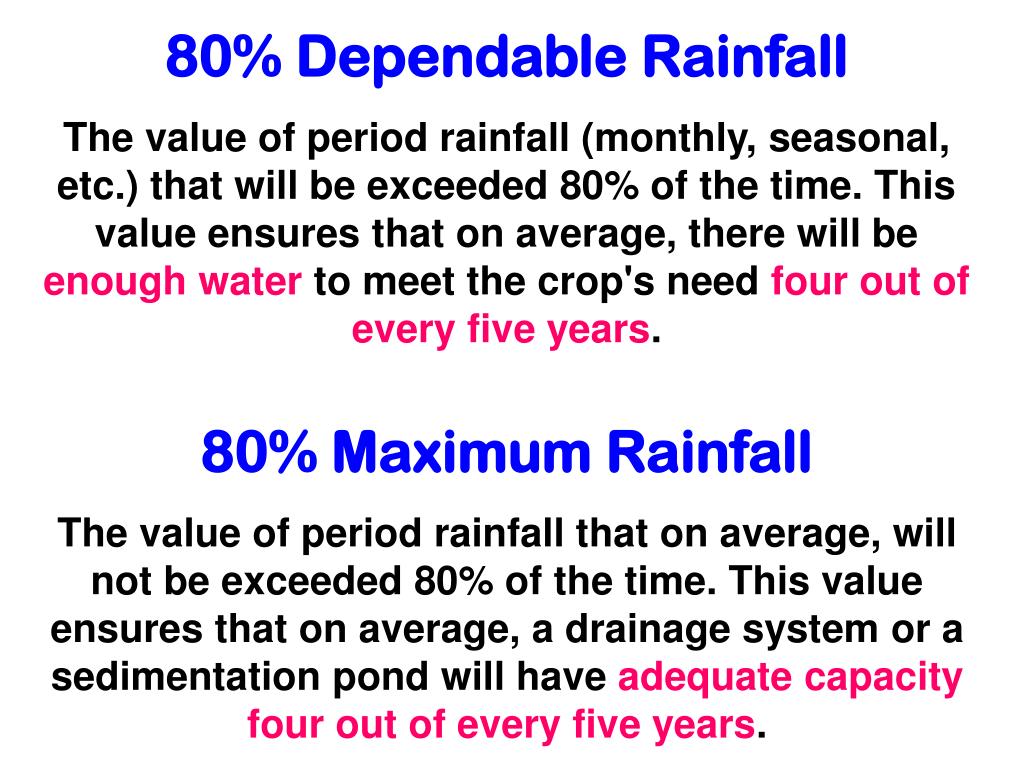 80% Dependable Rainfall

The value of period rainfall (monthly, seasonal, etc.) that will be exceeded 80% of the time. This value ensures that on average, there will be enough water to meet the crop's need four out of every five years.

80% Maximum Rainfall

The value of period rainfall that on average, will not be exceeded 80% of the time. This value ensures that on average, a drainage system or a sedimentation pond will have adequate capacity four out of every five years.